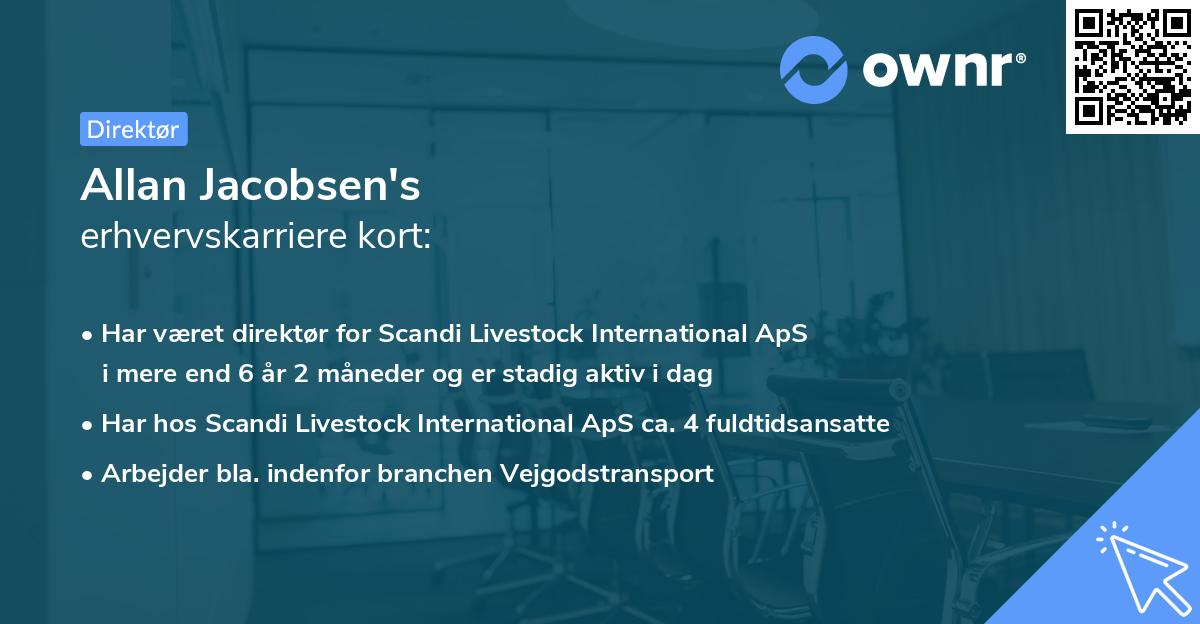 ownr®

Direktør

Allan Jacobsen's
erhvervskarriere kort:

• Har været direktør for Scandi Livestock International ApS i mere end 6 år 2 måneder og er stadig aktiv i dag
• Har hos Scandi Livestock International ApS ca. 4 fuldtidsansatte
• Arbejder bla. indenfor branchen Vejgodstransport